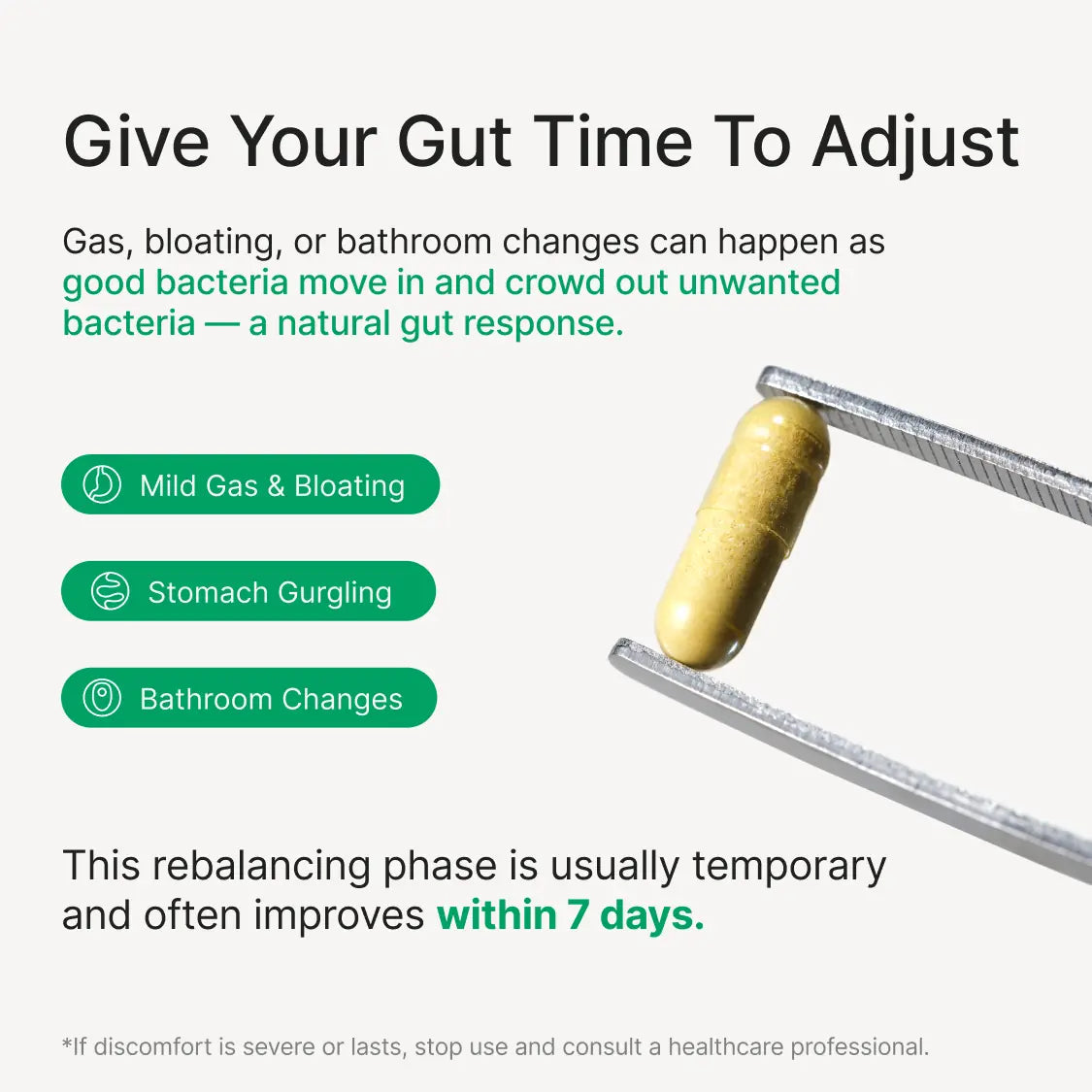 Give Your Gut Time To Adjust

Gas, bloating, or bathroom changes can happen as good bacteria move in and crowd out unwanted bacteria — a natural gut response.

Mild Gas & Bloating

Stomach Gurgling

Bathroom Changes

This rebalancing phase is usually temporary and often improves within 7 days.

*If discomfort is severe or lasts, stop use and consult a healthcare professional.